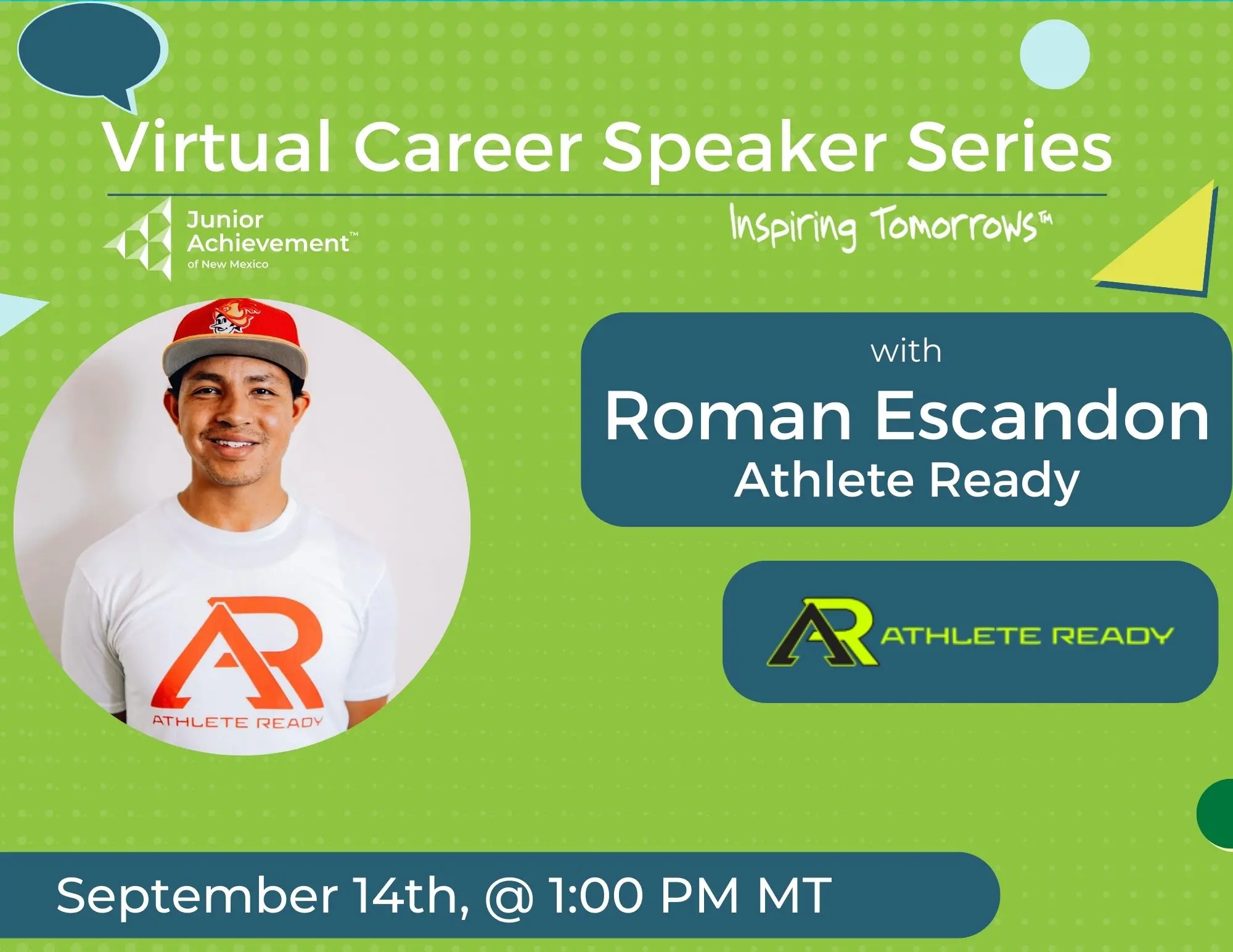 Virtual Career Speaker Series

Junior Achievement™ of New Mexico

Inspiring Tomorrows™

AR
ATHLETE READY

with
Roman Escandon
Athlete Ready

AR ATHLETE READY

September 14th, @ 1:00 PM MT